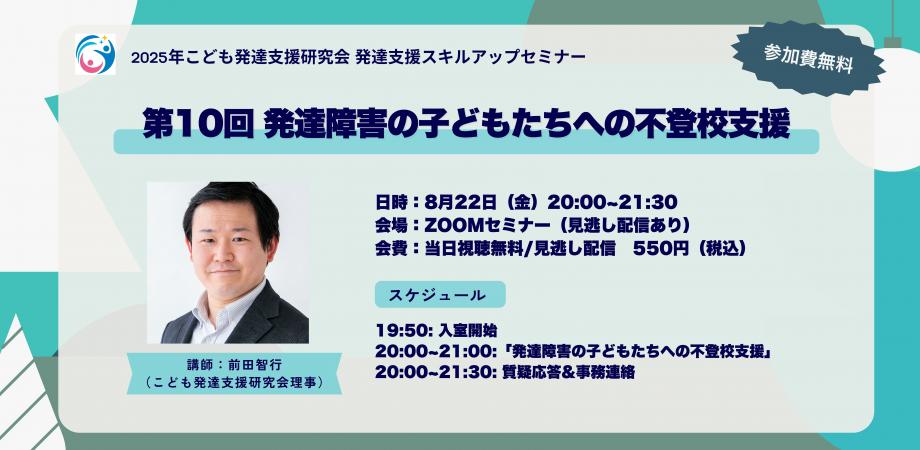 2025年こども発達支援研究会 発達支援スキルアップセミナー

参加費無料

第10回 発達障害の子どもたちへの不登校支援

日時：8月22日（金）20:00~21:30
会場：ZOOMセミナー（見逃し配信あり）
会費：当日視聴無料/見逃し配信　550円（税込）

スケジュール

19:50: 入室開始
20:00~21:00:「発達障害の子どもたちへの不登校支援」
20:00~21:30: 質疑応答&事務連絡

講師：前田智行
（こども発達支援研究会理事）